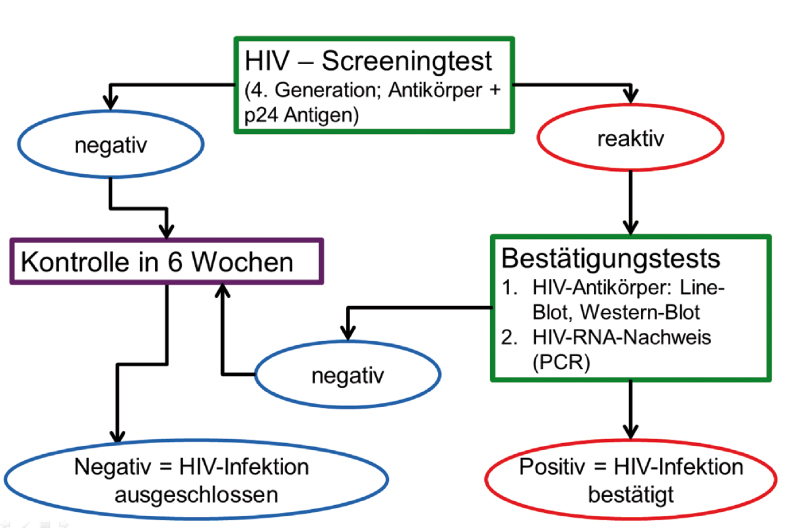 HIV – Screeningtest
(4. Generation; Antikörper + p24 Antigen)

negativ

reaktiv

Kontrolle in 6 Wochen

Bestätigungstests
1. HIV-Antikörper: Line-Blot, Western-Blot
2. HIV-RNA-Nachweis (PCR)

negativ

Negativ = HIV-Infektion ausgeschlossen

Positiv = HIV-Infektion bestätigt